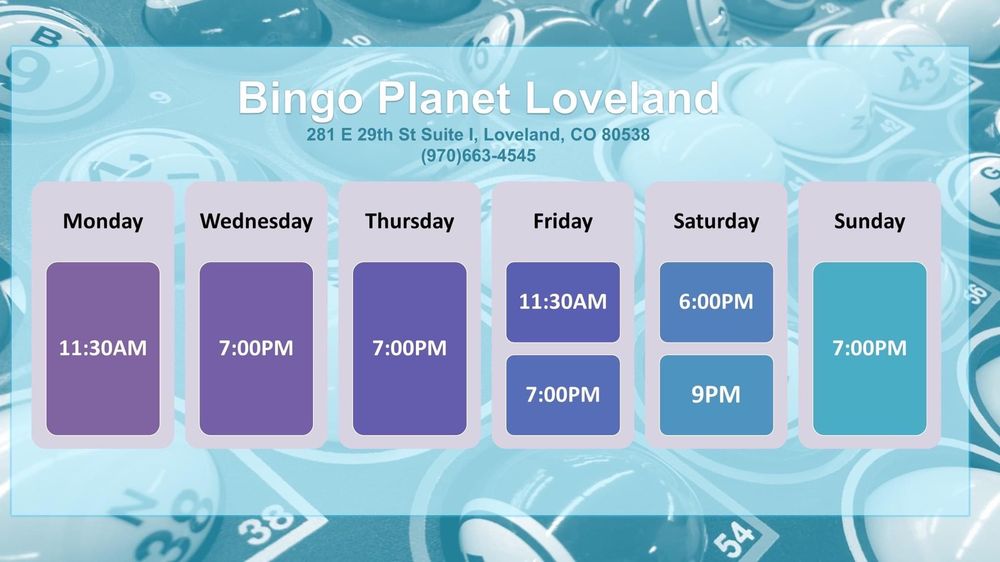 Bingo Planet Loveland
281 E 29th St Suite I, Loveland, CO 80538
(970)663-4545

Monday
11:30AM

Wednesday
7:00PM

Thursday
7:00PM

Friday
11:30AM
7:00PM

Saturday
6:00PM
9PM

Sunday
7:00PM